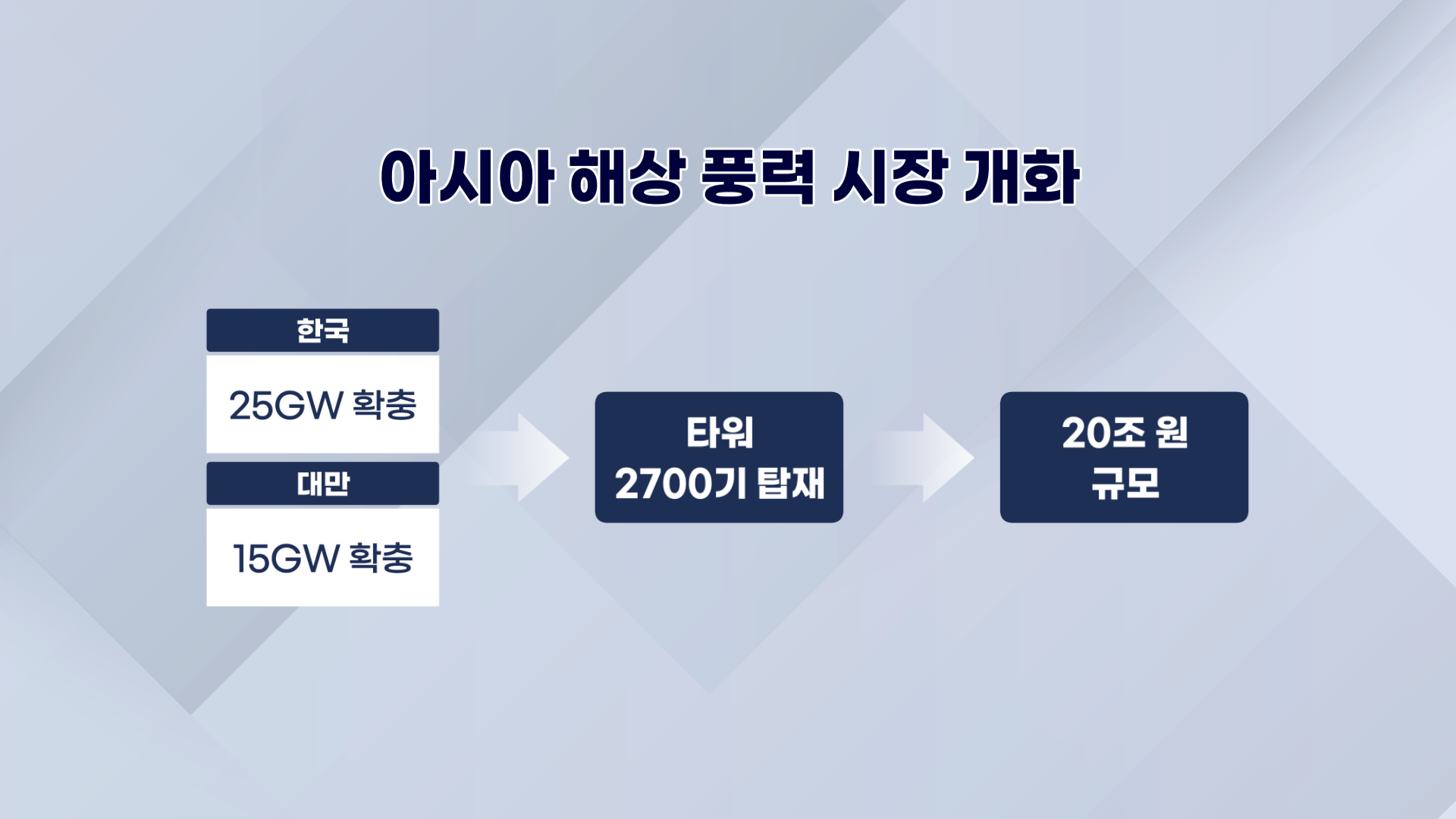 아시아 해상 풍력 시장 개화

한국

25GW 확충

대만

15GW 확충

타워
2700기 탑재

20조 원
규모